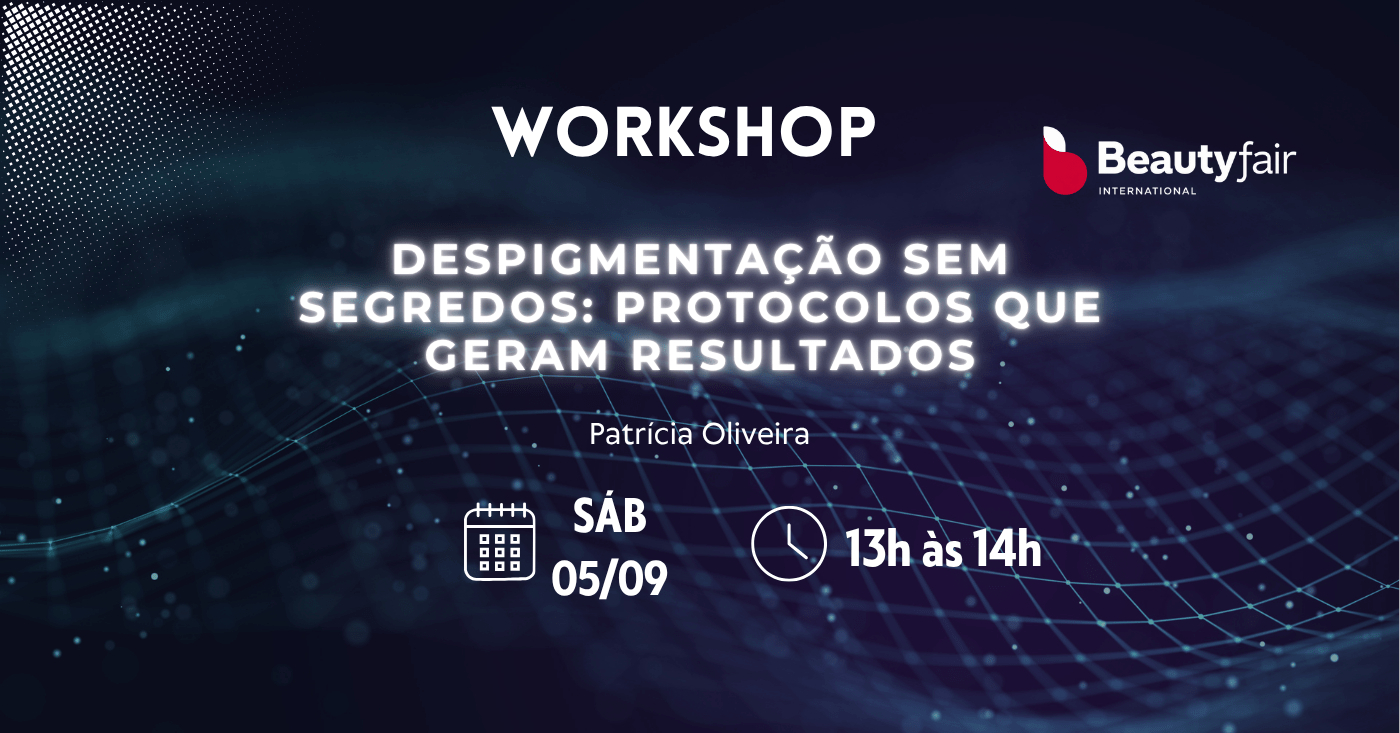 WORKSHOP

Beautyfair
INTERNATIONAL

DESPIGMENTAÇÃO SEM SEGREDOS: PROTOCOLOS QUE GERAM RESULTADOS

Patrícia Oliveira

SÁB
05/09

13h às 14h